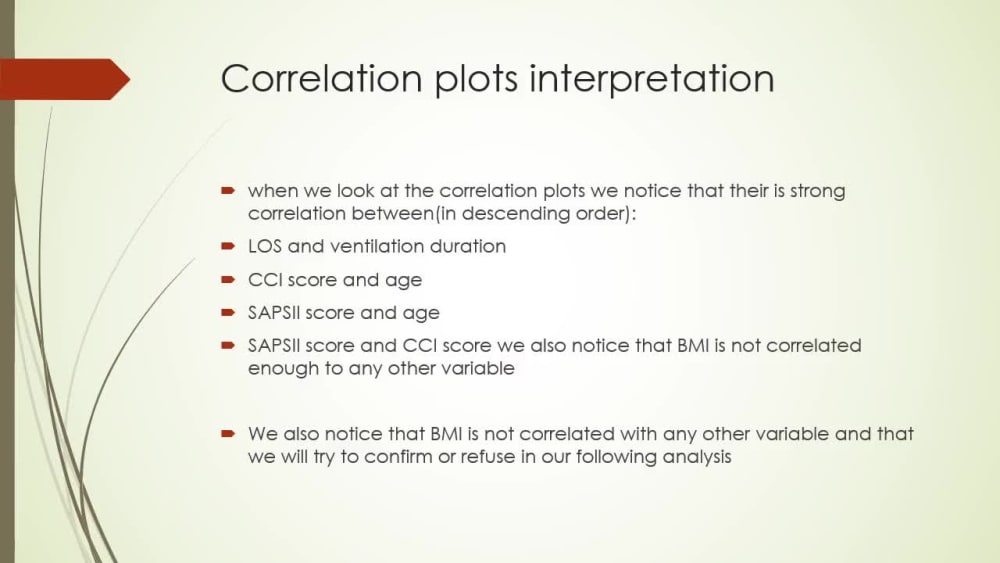 Correlation plots interpretation

when we look at the correlation plots we notice that their is strong correlation between(in descending order):

LOS and ventilation duration

CCI score and age

SAPSII score and age

SAPSII score and CCI score we also notice that BMI is not correlated enough to any other variable

We also notice that BMI is not correlated with any other variable and that we will try to confirm or refuse in our following analysis